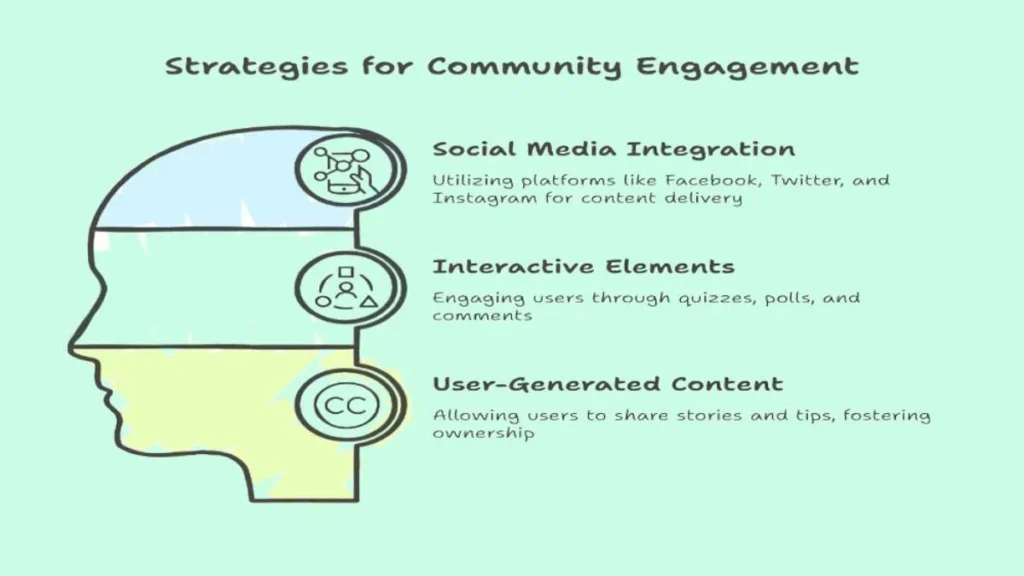 Strategies for Community Engagement

Social Media Integration
Utilizing platforms like Facebook, Twitter, and Instagram for content delivery

Interactive Elements
Engaging users through quizzes, polls, and comments

CC

User-Generated Content
Allowing users to share stories and tips, fostering ownership